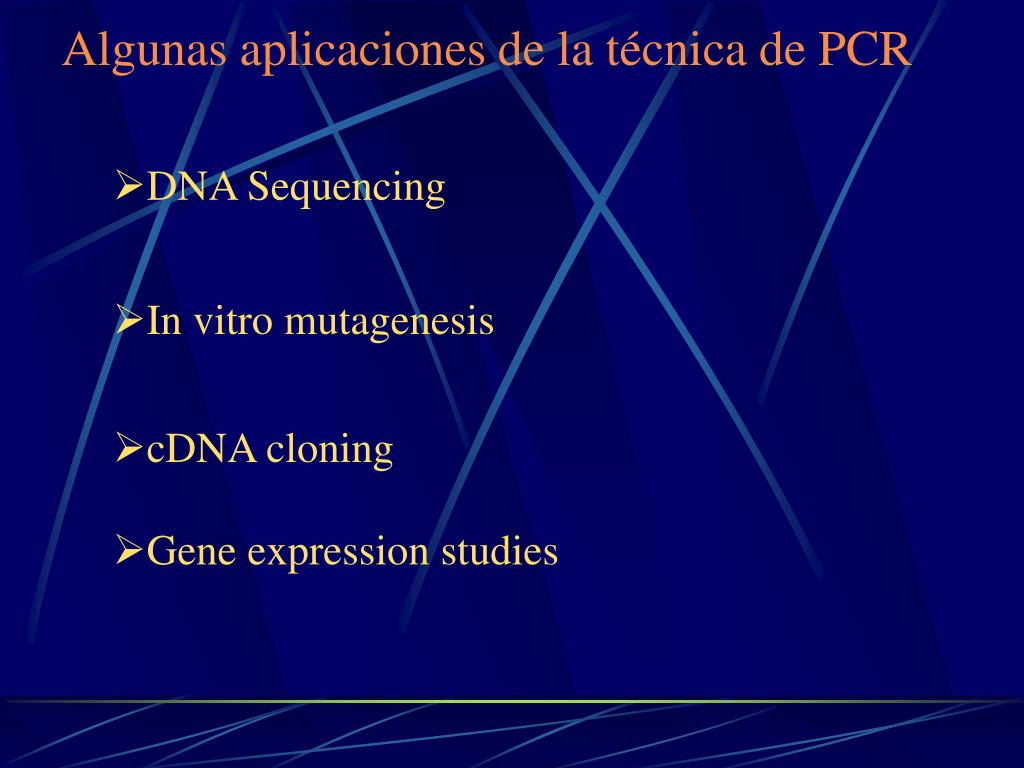 Algunas aplicaciones de la técnica de PCR

➢DNA Sequencing

➢In vitro mutagenesis

➢cDNA cloning

➢Gene expression studies